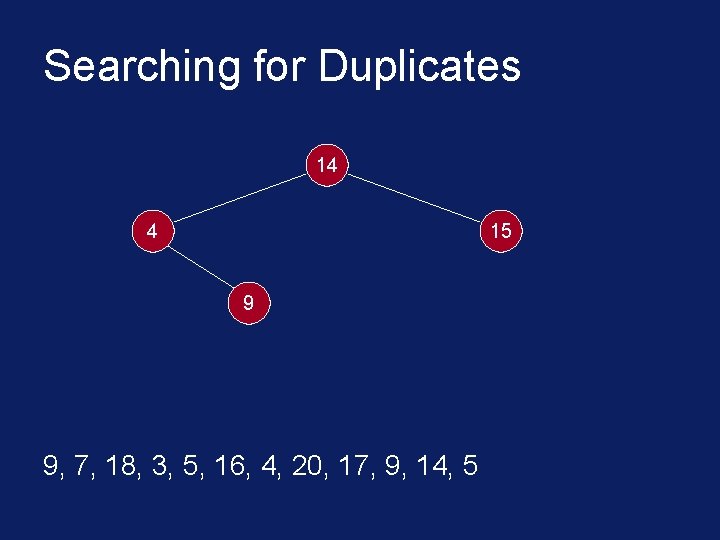 Searching for Duplicates

14

4

15

9

9, 7, 18, 3, 5, 16, 4, 20, 17, 9, 14, 5